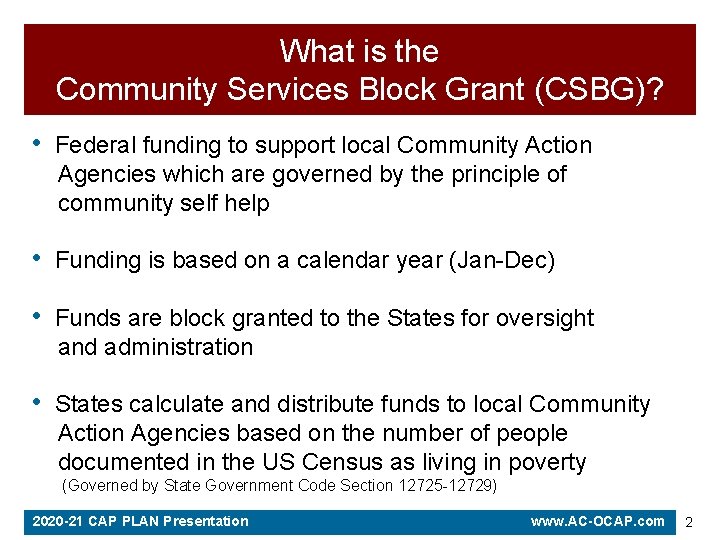 What is the
Community Services Block Grant (CSBG)?

• Federal funding to support local Community Action Agencies which are governed by the principle of community self help

• Funding is based on a calendar year (Jan-Dec)

• Funds are block granted to the States for oversight and administration

• States calculate and distribute funds to local Community Action Agencies based on the number of people documented in the US Census as living in poverty
(Governed by State Government Code Section 12725-12729)

2020-21 CAP PLAN Presentation
www.AC-OCAP.com
2